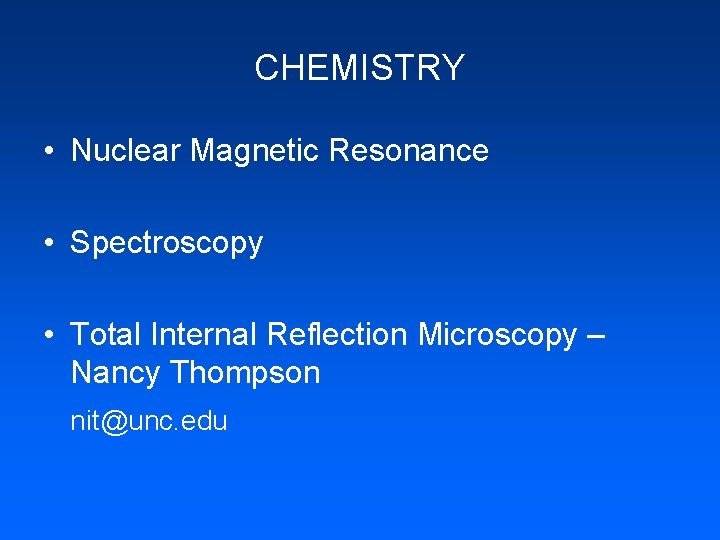 CHEMISTRY

• Nuclear Magnetic Resonance

• Spectroscopy

• Total Internal Reflection Microscopy – Nancy Thompson

nit@unc.edu